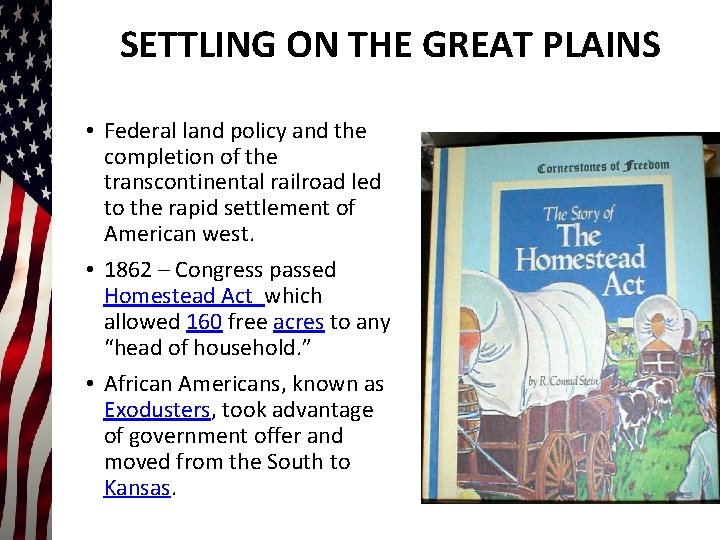 SETTLING ON THE GREAT PLAINS

• Federal land policy and the completion of the transcontinental railroad led to the rapid settlement of American west.

• 1862 – Congress passed Homestead Act which allowed 160 free acres to any "head of household."

• African Americans, known as Exodusters, took advantage of government offer and moved from the South to Kansas.

Cornerstones of Freedom

The Story of The Homestead Act

by R. Conrad Stein